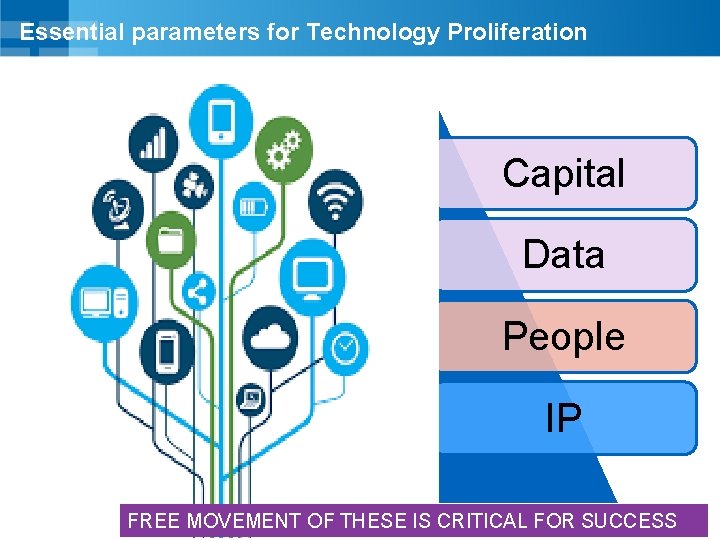 Essential parameters for Technology Proliferation

Capital

Data

People

IP

FREE MOVEMENT OF THESE IS CRITICAL FOR SUCCESS